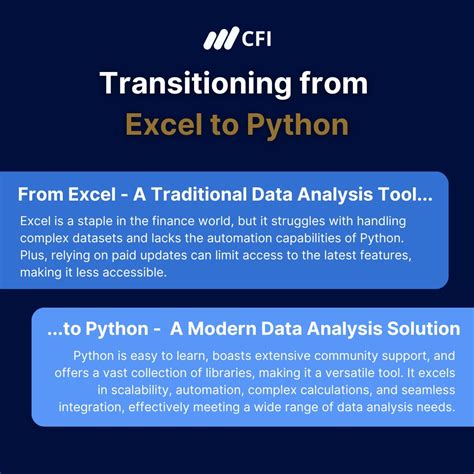 CFI

Transitioning from Excel to Python

From Excel - A Traditional Data Analysis Tool...

Excel is a staple in the finance world, but it struggles with handling complex datasets and lacks the automation capabilities of Python. Plus, relying on paid updates can limit access to the latest features, making it less accessible.

...to Python - A Modern Data Analysis Solution

Python is easy to learn, boasts extensive community support, and offers a vast collection of libraries, making it a versatile tool. It excels in scalability, automation, complex calculations, and seamless integration, effectively meeting a wide range of data analysis needs.